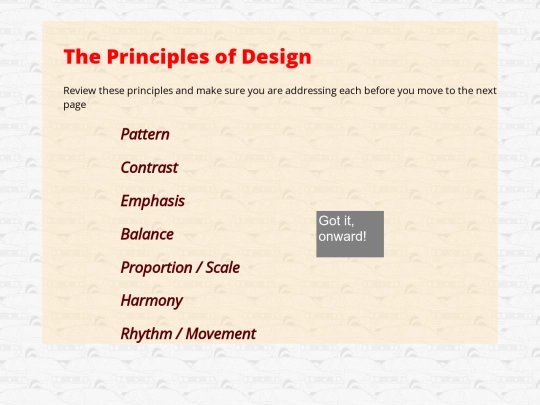 The Principles of Design

Review these principles and make sure you are addressing each before you move to the next page

Pattern

Contrast

Emphasis

Balance

Proportion / Scale

Harmony

Rhythm / Movement

Got it, onward!